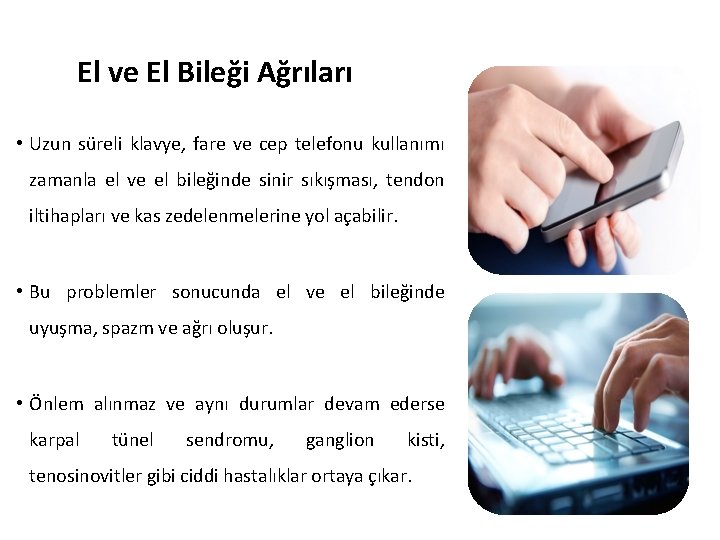 El ve El Bileği Ağrıları

• Uzun süreli klavye, fare ve cep telefonu kullanımı zamanla el ve el bileğinde sinir sıkışması, tendon iltihapları ve kas zedelenmelerine yol açabilir.

• Bu problemler sonucunda el ve el bileğinde uyuşma, spazm ve ağrı oluşur.

• Önlem alınmaz ve aynı durumlar devam ederse karpal tünel sendromu, ganglion kisti, tenosinovitler gibi ciddi hastalıklar ortaya çıkar.